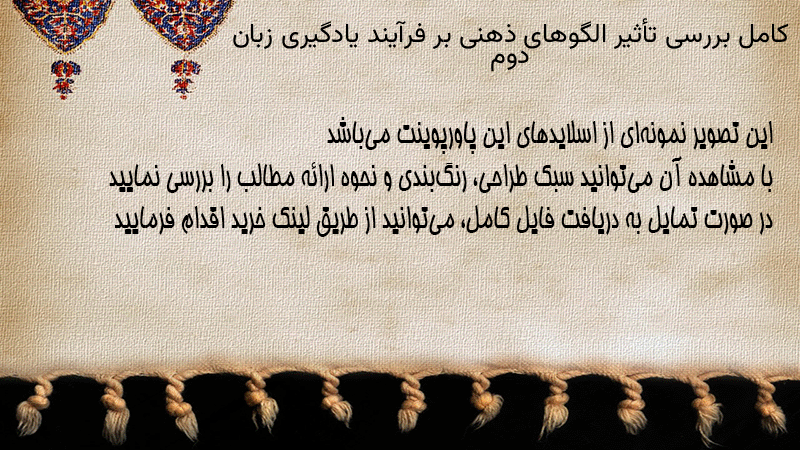 کامل بررسی تأثیر الگوهای ذهنی بر فرآیند یادگیری زبان دوم

این تصویر نمونه‌ای از اسلایدهای این پاورپوینت می‌باشد
با مشاهده آن می‌توانید سبک طراحی، رنگ‌بندی و نحوه ارائه مطالب را بررسی نمایید
در صورت تمایل به دریافت فایل کامل، می‌توانید از طریق لینک خرید اقدام فرمایید